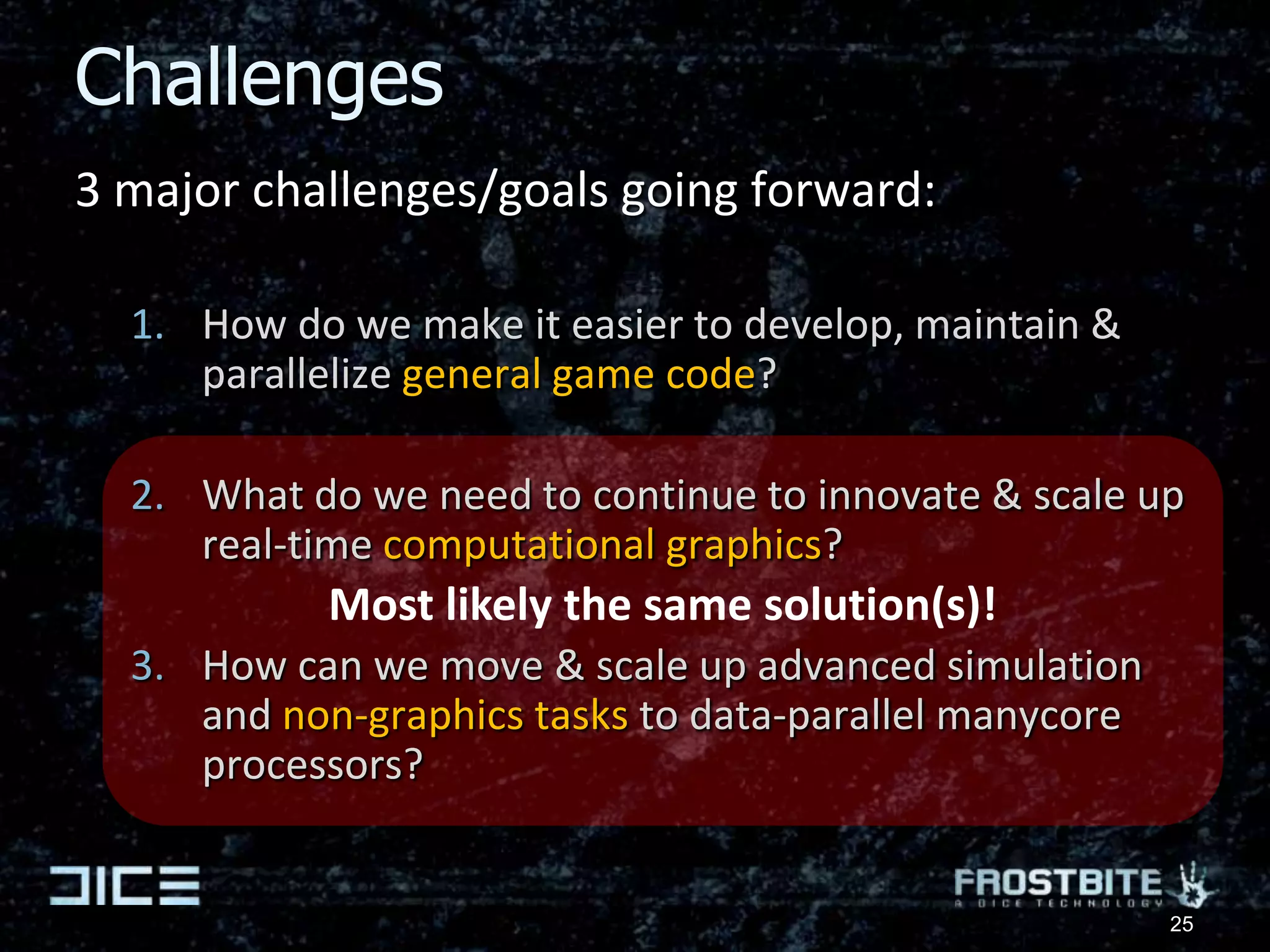 Challenges

3 major challenges/goals going forward:

1. How do we make it easier to develop, maintain & parallelize general game code?

2. What do we need to continue to innovate & scale up real-time computational graphics?

Most likely the same solution(s)!

3. How can we move & scale up advanced simulation and non-graphics tasks to data-parallel manycore processors?

DICE

FROSTBITE
A DICE TECHNOLOGY

25